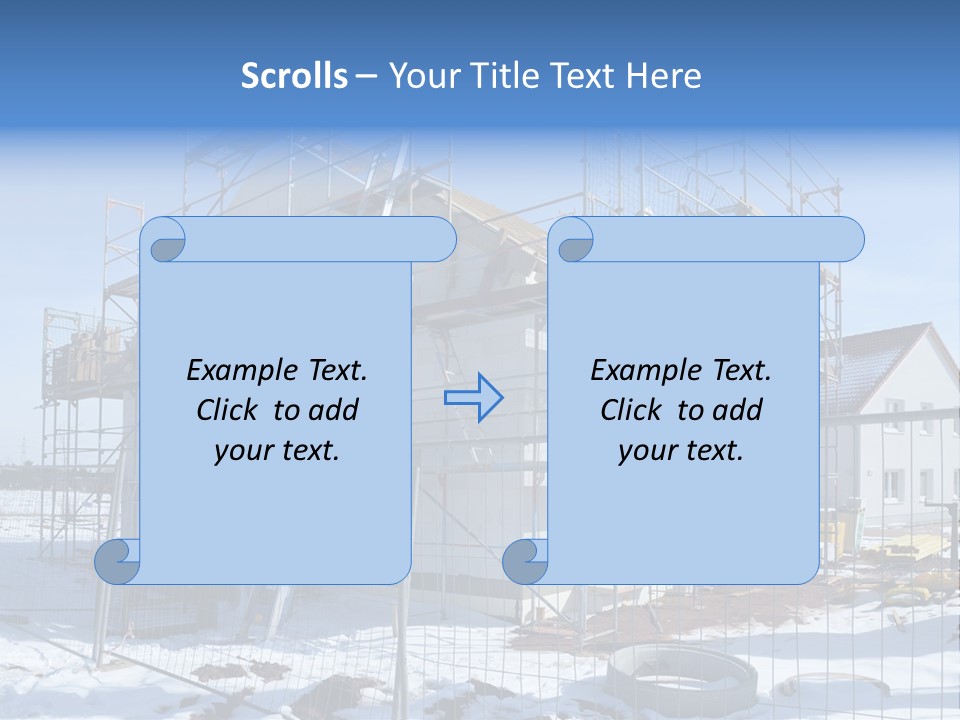 Scrolls – Your Title Text Here

Example Text.
Click to add
your text.

Example Text.
Click to add
your text.